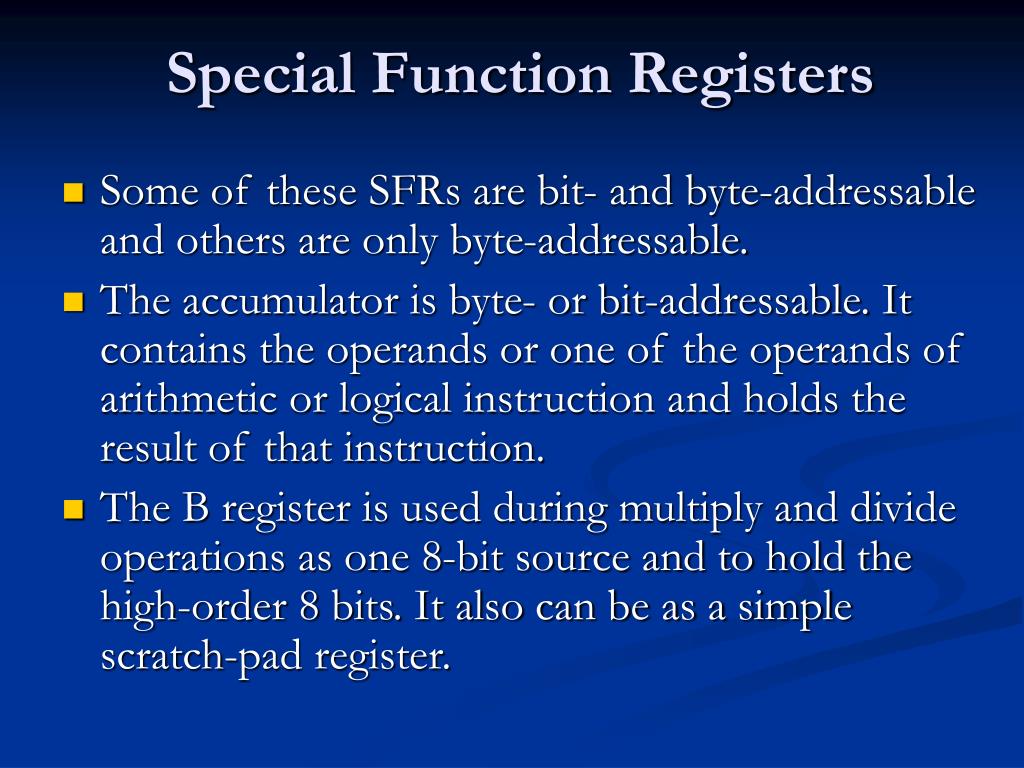 Special Function Registers

Some of these SFRs are bit- and byte-addressable and others are only byte-addressable.

The accumulator is byte- or bit-addressable. It contains the operands or one of the operands of arithmetic or logical instruction and holds the result of that instruction.

The B register is used during multiply and divide operations as one 8-bit source and to hold the high-order 8 bits. It also can be as a simple scratch-pad register.